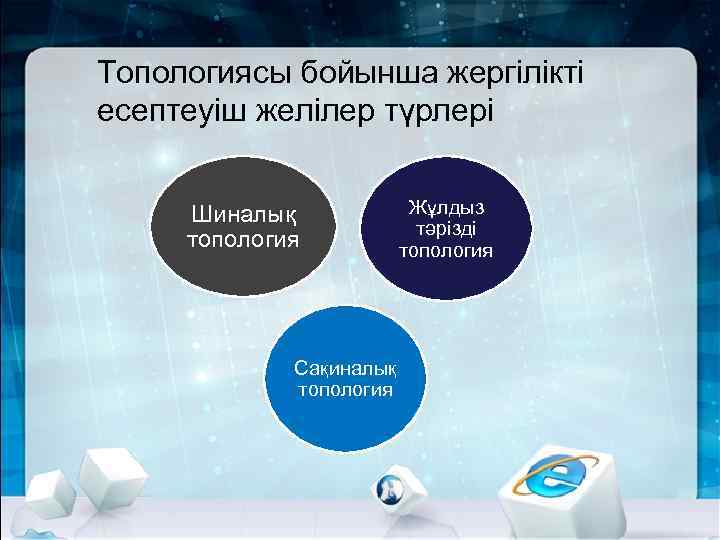 Топологиясы бойынша жергілікті есептеуіш желілер түрлері

Шиналық топология

Жұлдыз тәрізді топология

Сақиналық топология